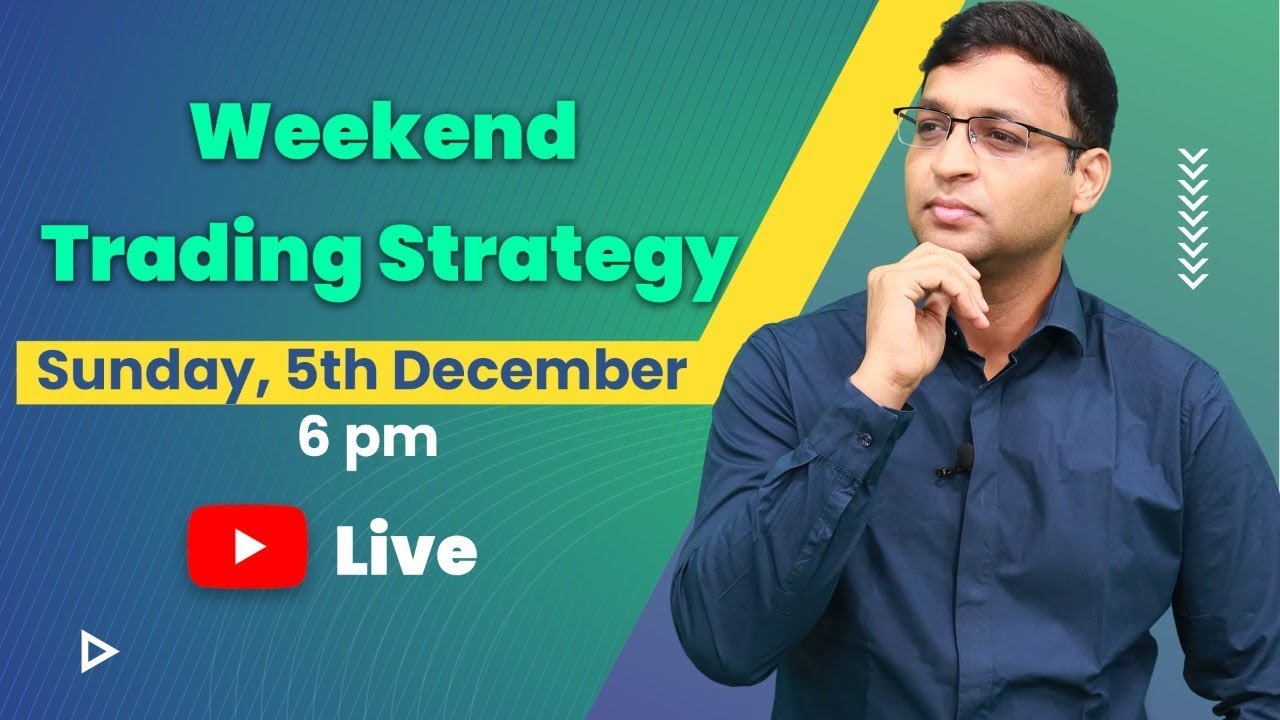 Weekend
Trading Strategy

Sunday, 5th December
6 pm

Live